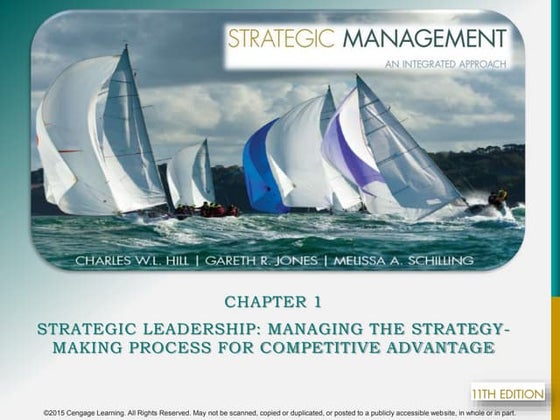 STRATEGIC MANAGEMENT
AN INTEGRATED APPROACH

CHARLES W.L. HILL | GARETH R. JONES | MELISSA A. SCHILLING

CHAPTER 1

STRATEGIC LEADERSHIP: MANAGING THE STRATEGY-MAKING PROCESS FOR COMPETITIVE ADVANTAGE

11TH EDITION

©2015 Cengage Learning. All Rights Reserved. May not be scanned, copied or duplicated, or posted to a publicly accessible website, in whole or in part.